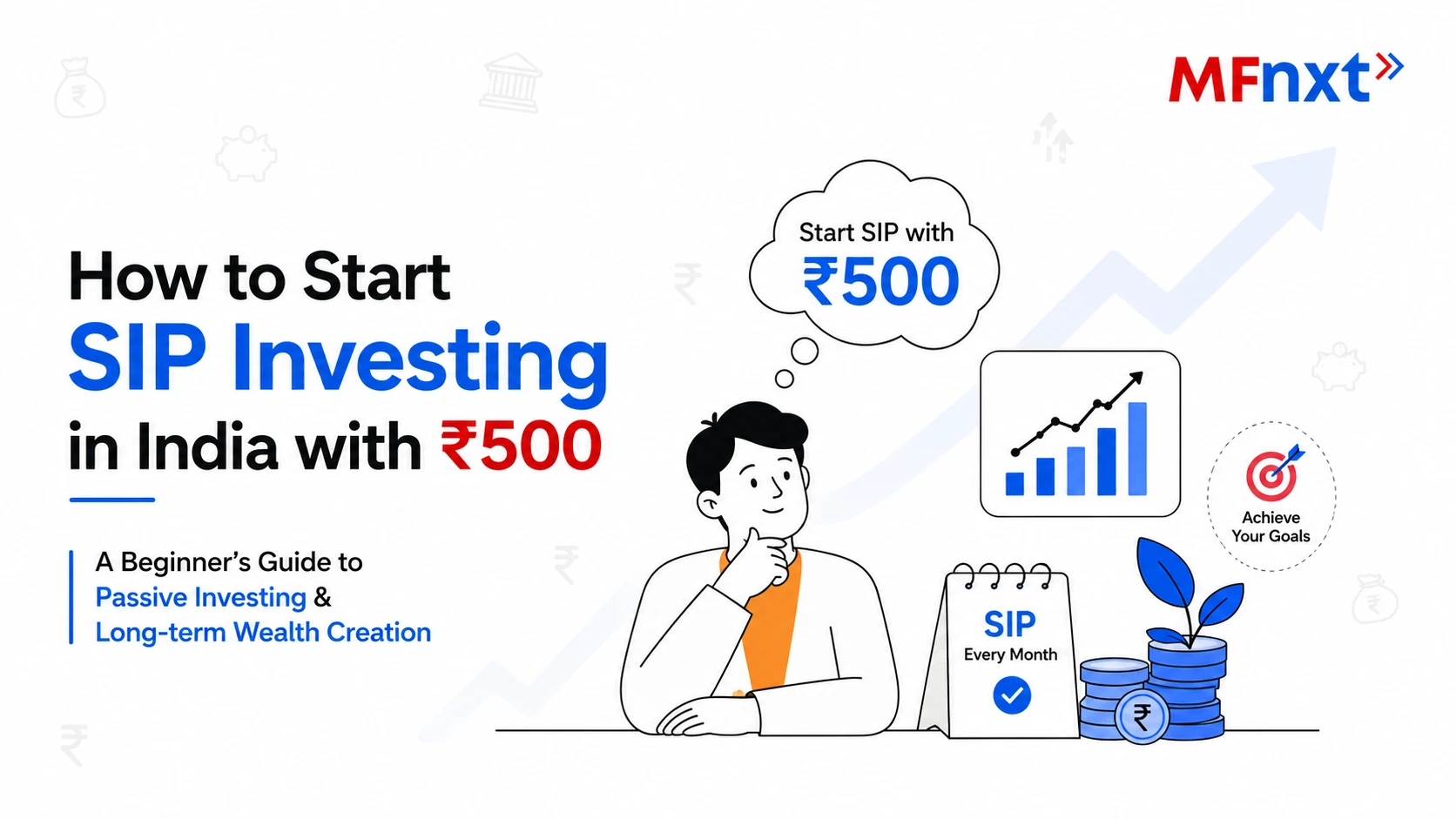 MFnxt

How to Start
SIP Investing
in India with ₹500

A Beginner's Guide to
Passive Investing &
Long-term Wealth Creation

Start SIP with
₹500

Achieve Your Goals

SIP
Every Month

₹